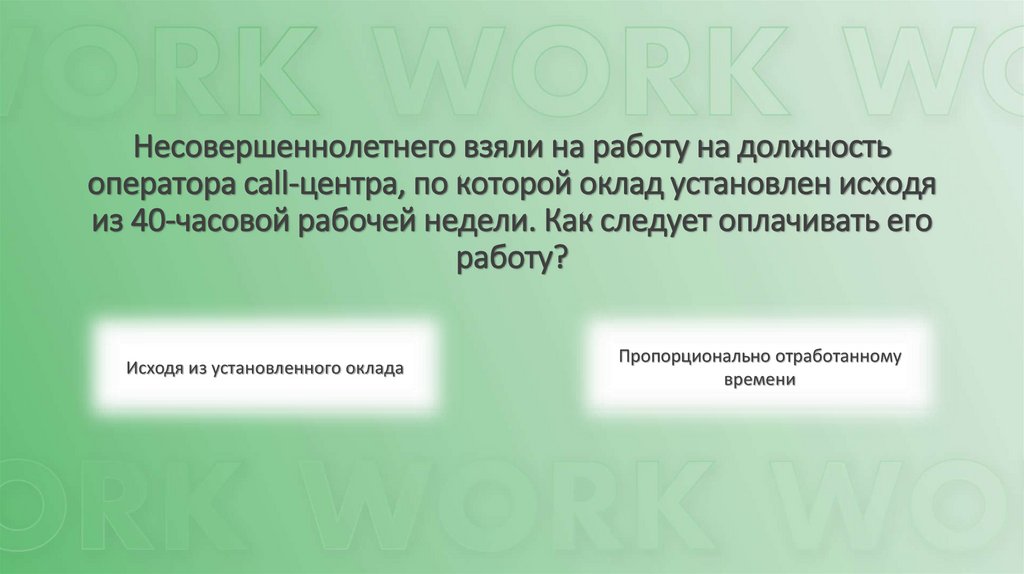 ORK WORK WO

Несовершеннолетнего взяли на работу на должность оператора call-центра, по которой оклад установлен исходя из 40-часовой рабочей недели. Как следует оплачивать его работу?

Исходя из установленного оклада

Пропорционально отработанному времени

ORK WORK WO